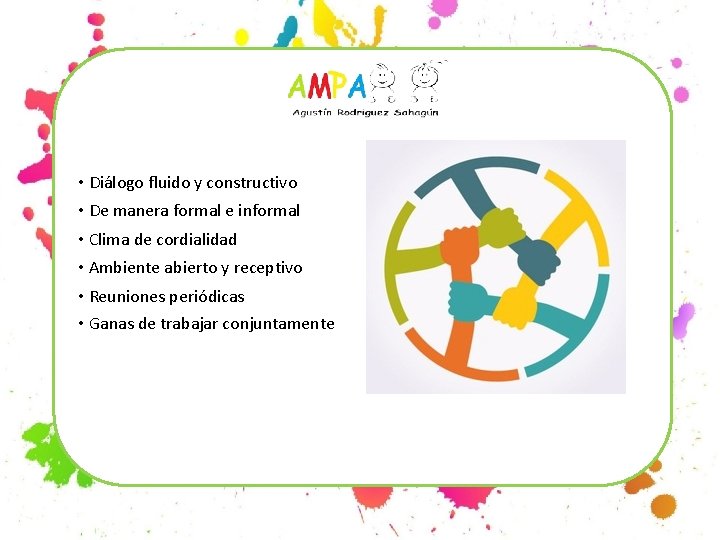 AMPA
Agustín Rodríguez Sahagún

• Diálogo fluido y constructivo
• De manera formal e informal
• Clima de cordialidad
• Ambiente abierto y receptivo
• Reuniones periódicas
• Ganas de trabajar conjuntamente